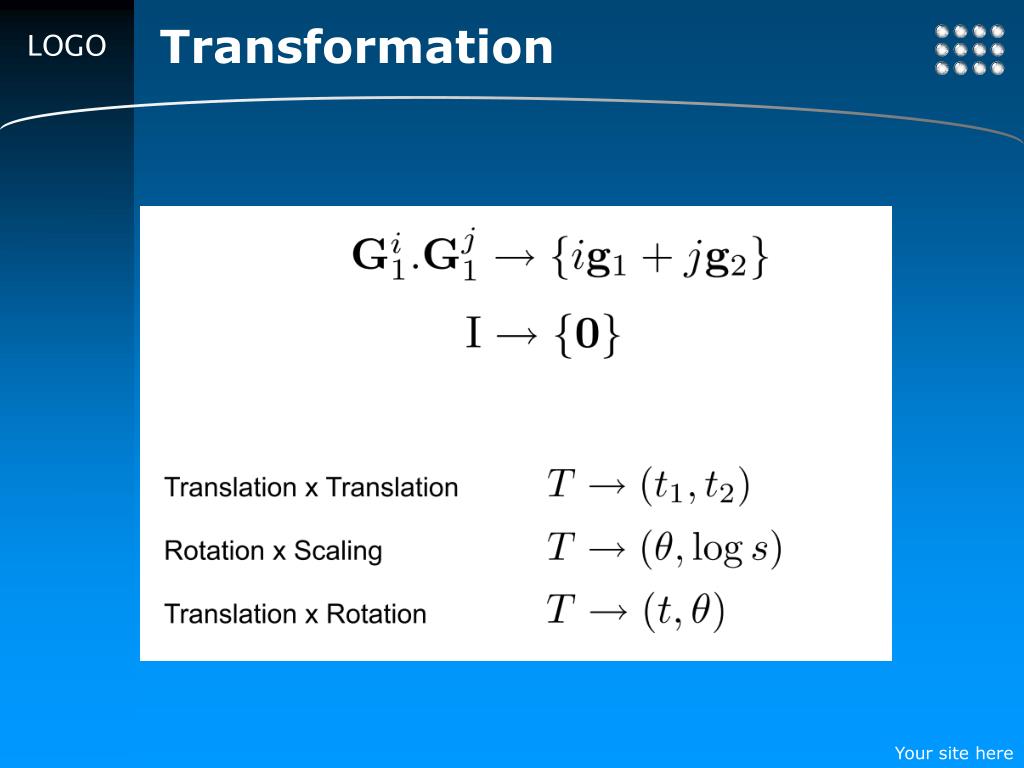 LOGO

Transformation

$\mathbf{G}_1^i.\mathbf{G}_1^j \rightarrow \{i\mathbf{g}_1 + j\mathbf{g}_2\}$

$\mathrm{I} \rightarrow \{\mathbf{0}\}$

Translation x Translation $T \rightarrow (t_1, t_2)$

Rotation x Scaling $T \rightarrow (\theta, \log s)$

Translation x Rotation $T \rightarrow (t, \theta)$

Your site here